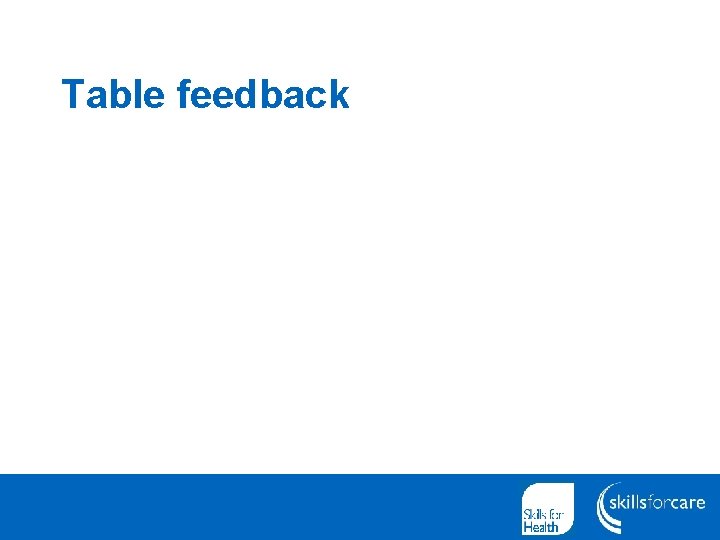 Table feedback

Skills for Health

skillsforcare